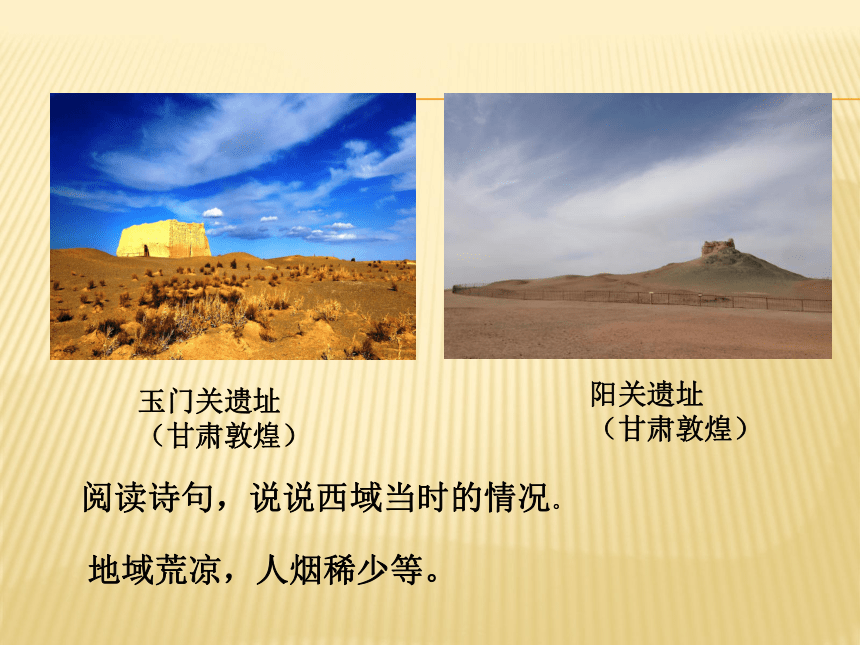 玉门关遗址
（甘肃敦煌）

阳关遗址
（甘肃敦煌）

阅读诗句，说说西域当时的情况.

地域荒凉，人烟稀少等。